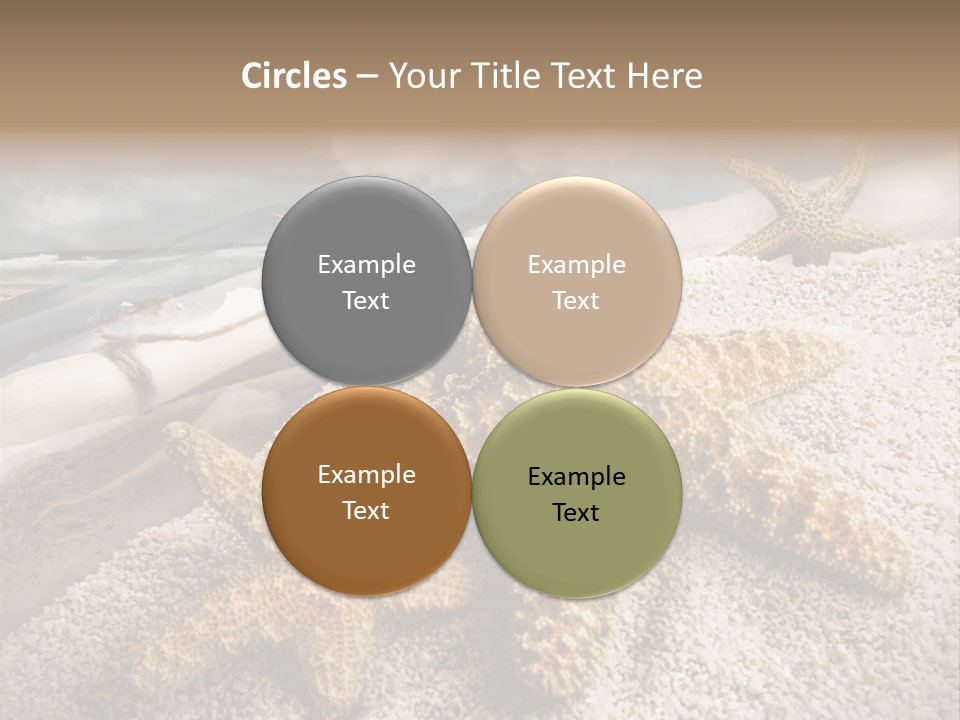 Circles – Your Title Text Here

Example Text

Example Text

Example Text

Example Text